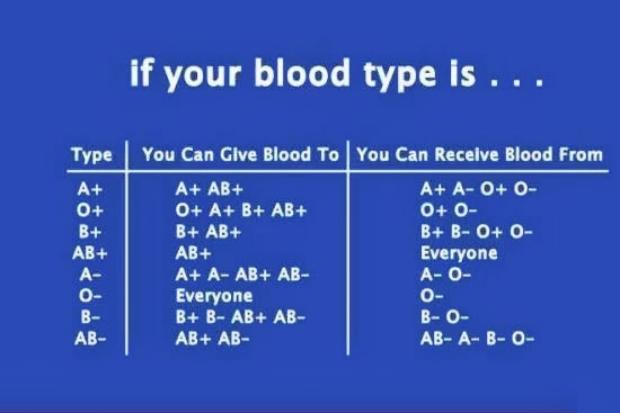 if your blood type is . . .

| Type | You Can Give Blood To | You Can Receive Blood From |
|---|---|---|
| A+ | A+ AB+ | A+ A- O+ O- |
| O+ | O+ A+ B+ AB+ | O+ O- |
| B+ | B+ AB+ | B+ B- O+ O- |
| AB+ | AB+ | Everyone |
| A- | A+ A- AB+ AB- | A- O- |
| O- | Everyone | O- |
| B- | B+ B- AB+ AB- | B- O- |
| AB- | AB+ AB- | AB- A- B- O- |